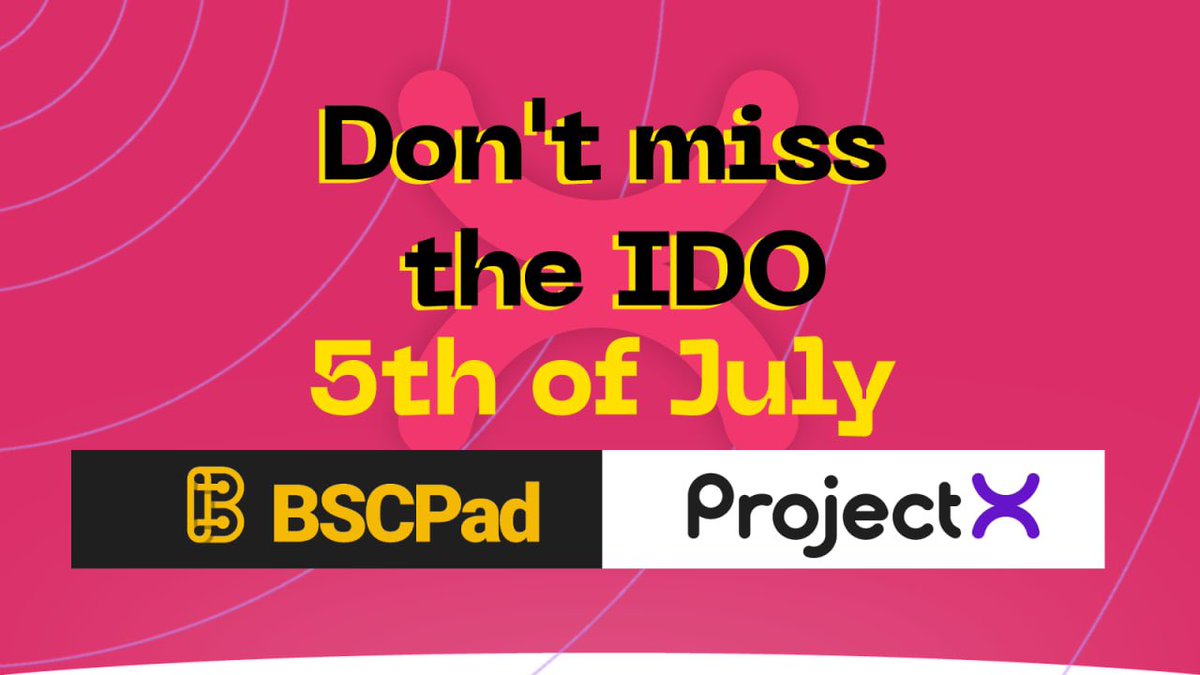 Don't miss the IDO
5th of July

BSCPad

ProjectX